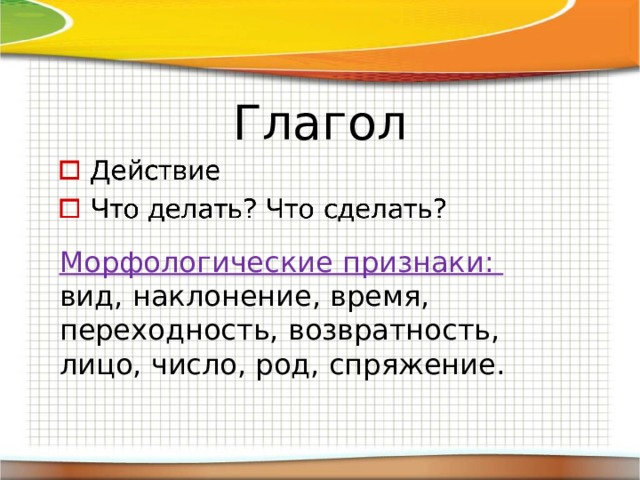 Глагол

Действие

Что делать? Что сделать?

Морфологические признаки: вид, наклонение, время, переходность, возвратность, лицо, число, род, спряжение.